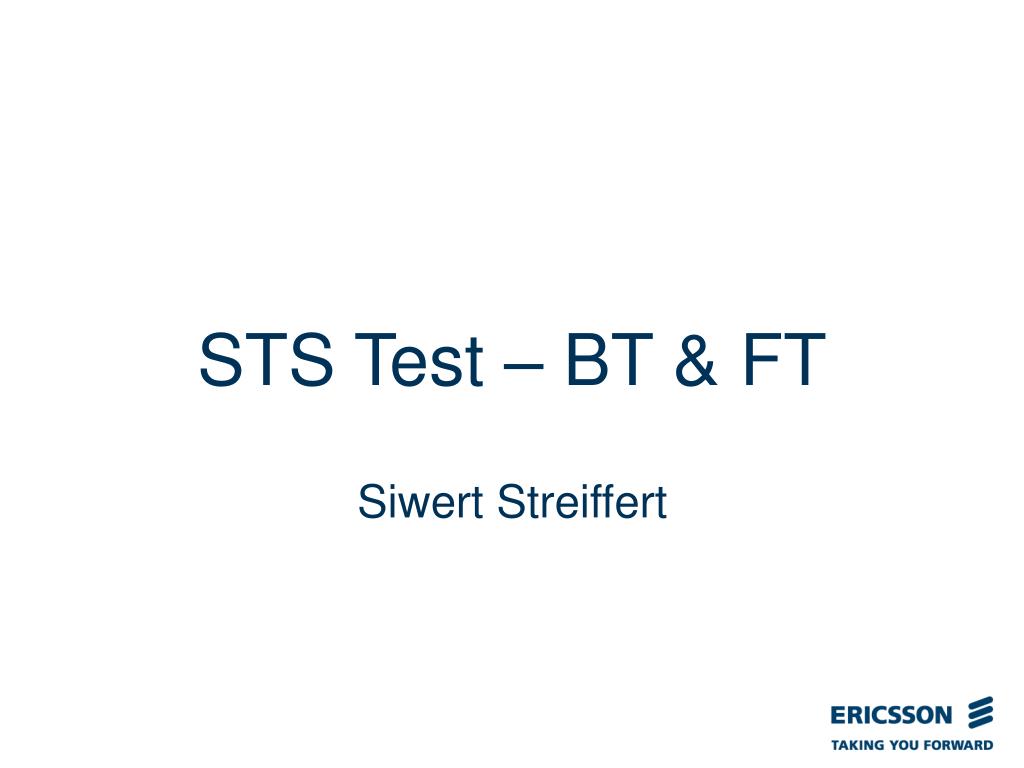 STS Test – BT & FT

Siwert Streiffert

ERICSSON
TAKING YOU FORWARD